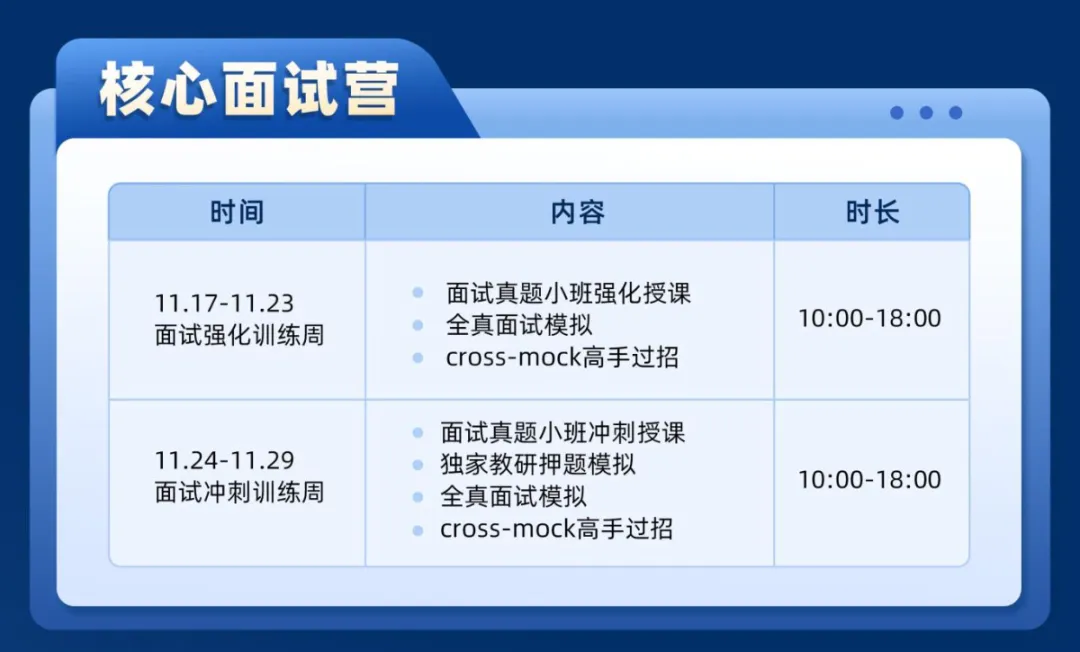 核心面试营

| 时间 | 内容 | 时长 |
|---|---|---|
| 11.17-11.23 面试强化训练周 | • 面试真题小班强化授课 • 全真面试模拟 • cross-mock高手过招 | 10:00-18:00 |
| 11.24-11.29 面试冲刺训练周 | • 面试真题小班冲刺授课 • 独家教研押题模拟 • 全真面试模拟 • cross-mock高手过招 | 10:00-18:00 |